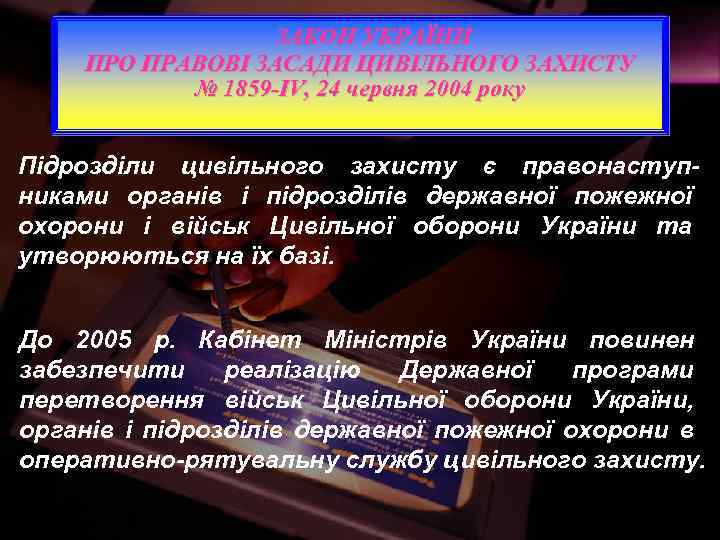 ЗАКОН УКРАЇНИ
ПРО ПРАВОВІ ЗАСАДИ ЦИВІЛЬНОГО ЗАХИСТУ
№ 1859-IV, 24 червня 2004 року

Підрозділи цивільного захисту є правонаступниками органів і підрозділів державної пожежної охорони і військ Цивільної оборони України та утворюються на їх базі.

До 2005 р. Кабінет Міністрів України повинен забезпечити реалізацію Державної програми перетворення військ Цивільної оборони України, органів і підрозділів державної пожежної охорони в оперативно-рятувальну службу цивільного захисту.